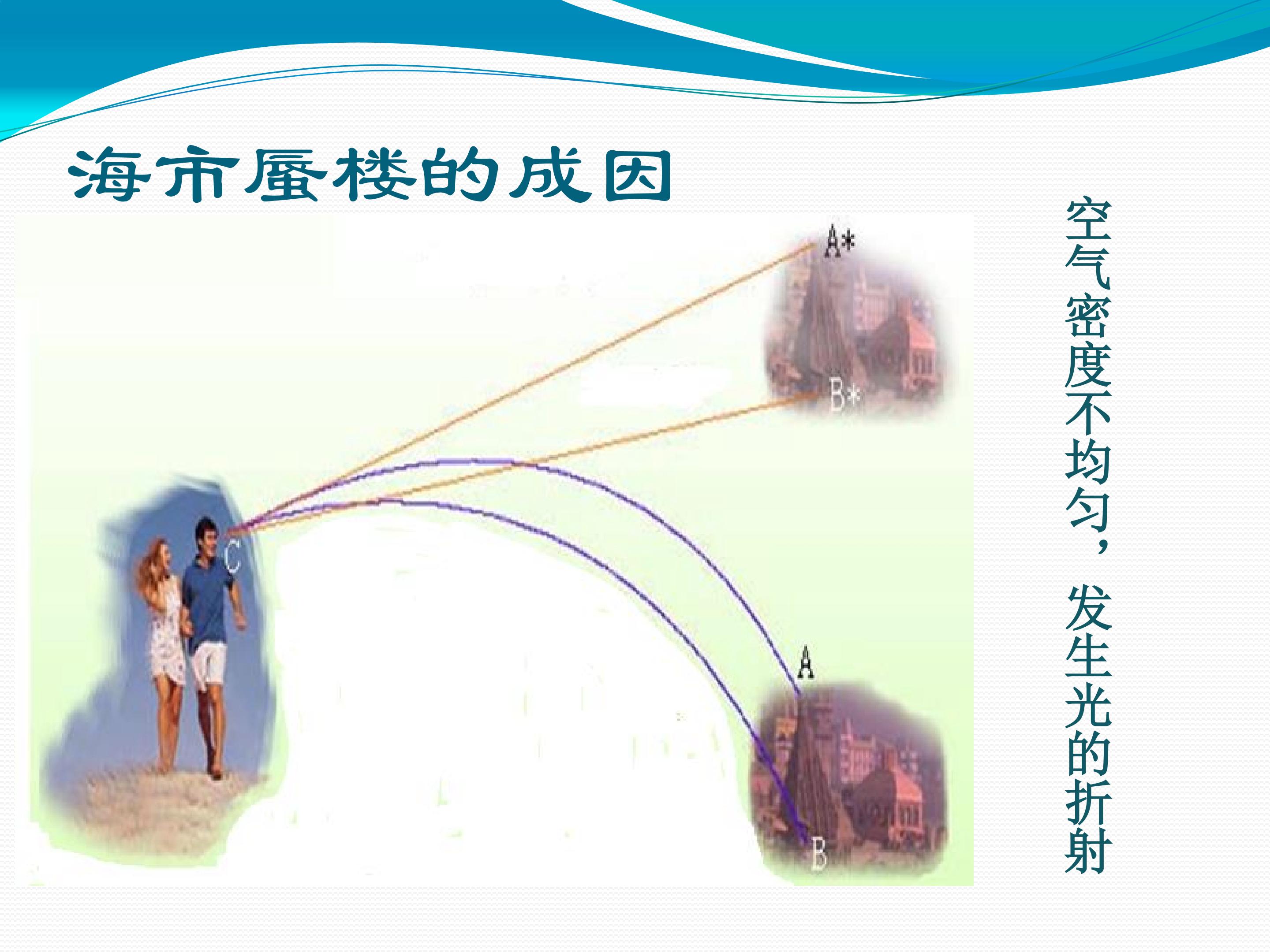 海市蜃楼的成因

A*

B*

C

A

B

空气密度不均匀，发生光的折射